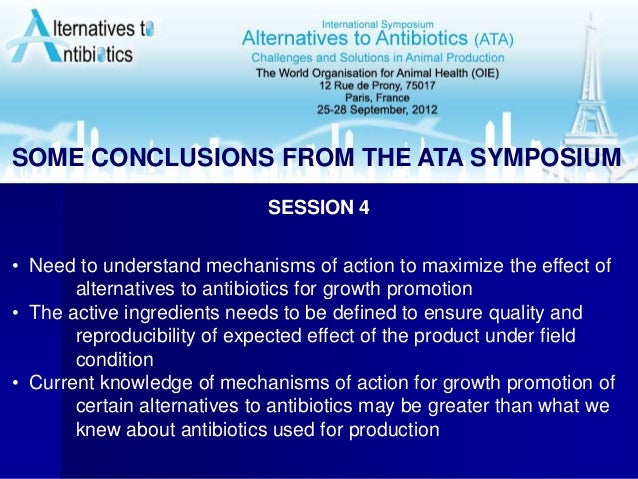 Alternatives to Antibiotics

International Symposium
Alternatives to Antibiotics (ATA)
Challenges and Solutions in Animal Production
The World Organisation for Animal Health (OIE)
12 Rue de Prony, 75017
Paris, France
25-28 September, 2012

SOME CONCLUSIONS FROM THE ATA SYMPOSIUM

SESSION 4

• Need to understand mechanisms of action to maximize the effect of alternatives to antibiotics for growth promotion
• The active ingredients needs to be defined to ensure quality and reproducibility of expected effect of the product under field condition
• Current knowledge of mechanisms of action for growth promotion of certain alternatives to antibiotics may be greater than what we knew about antibiotics used for production